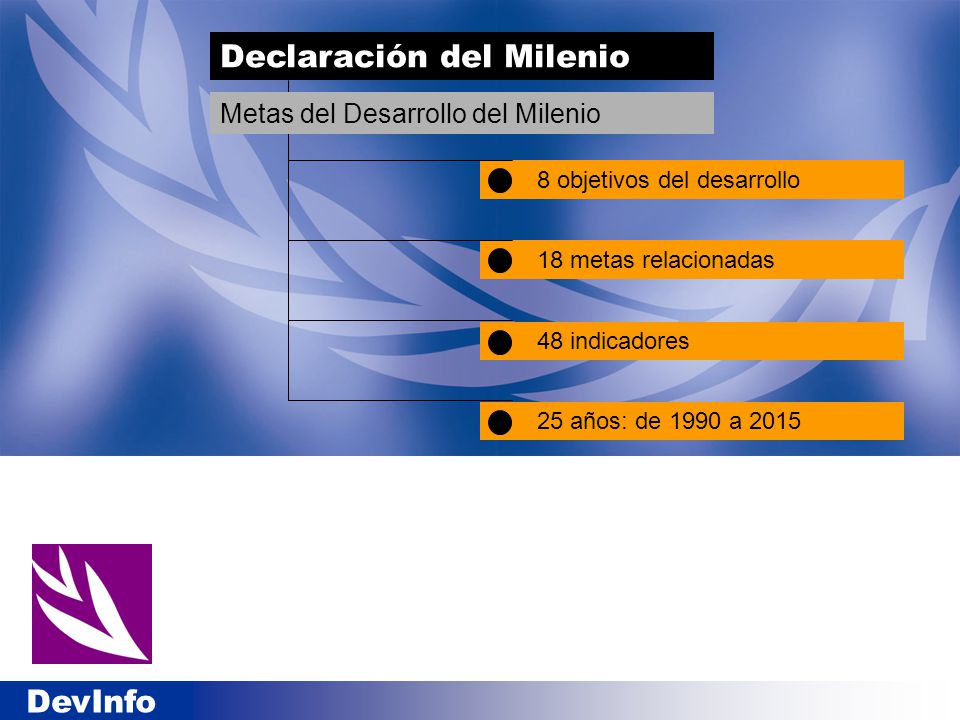 Declaración del Milenio

Metas del Desarrollo del Milenio

8 objetivos del desarrollo

18 metas relacionadas

48 indicadores

25 años: de 1990 a 2015

DevInfo